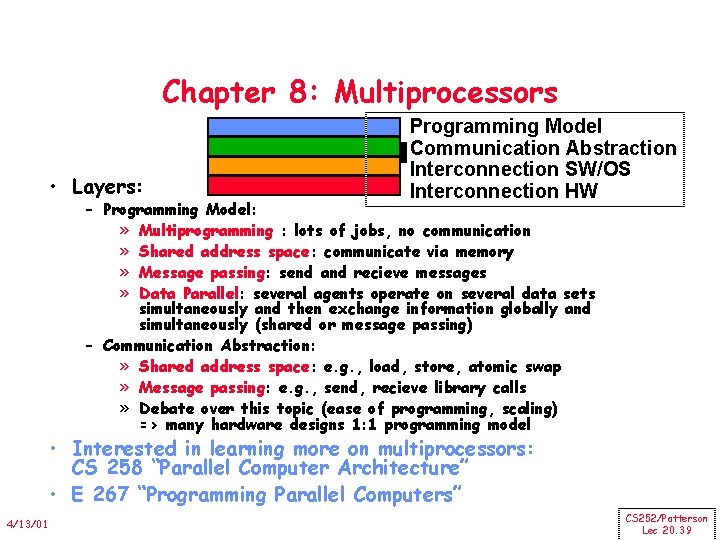 Chapter 8: Multiprocessors

Programming Model
Communication Abstraction
Interconnection SW/OS
Interconnection HW

• Layers:
– Programming Model:
» Multiprogramming : lots of jobs, no communication
» Shared address space: communicate via memory
» Message passing: send and recieve messages
» Data Parallel: several agents operate on several data sets simultaneously and then exchange information globally and simultaneously (shared or message passing)
– Communication Abstraction:
» Shared address space: e.g., load, store, atomic swap
» Message passing: e.g., send, recieve library calls
» Debate over this topic (ease of programming, scaling) => many hardware designs 1:1 programming model
• Interested in learning more on multiprocessors: CS 258 "Parallel Computer Architecture"
• E 267 "Programming Parallel Computers"

4/13/01

CS252/Patterson
Lec 20.39